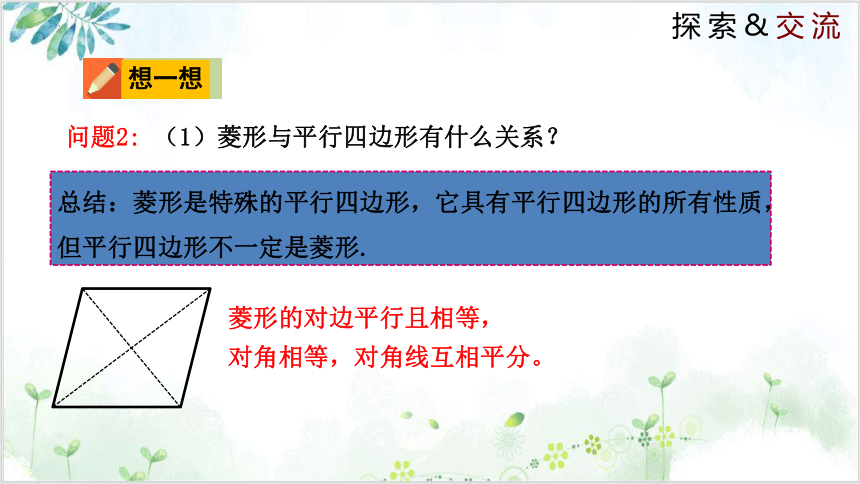 探索&交流

想一想

问题2：（1）菱形与平行四边形有什么关系？

总结：菱形是特殊的平行四边形，它具有平行四边形的所有性质，但平行四边形不一定是菱形.

菱形的对边平行且相等，
对角相等，对角线互相平分。